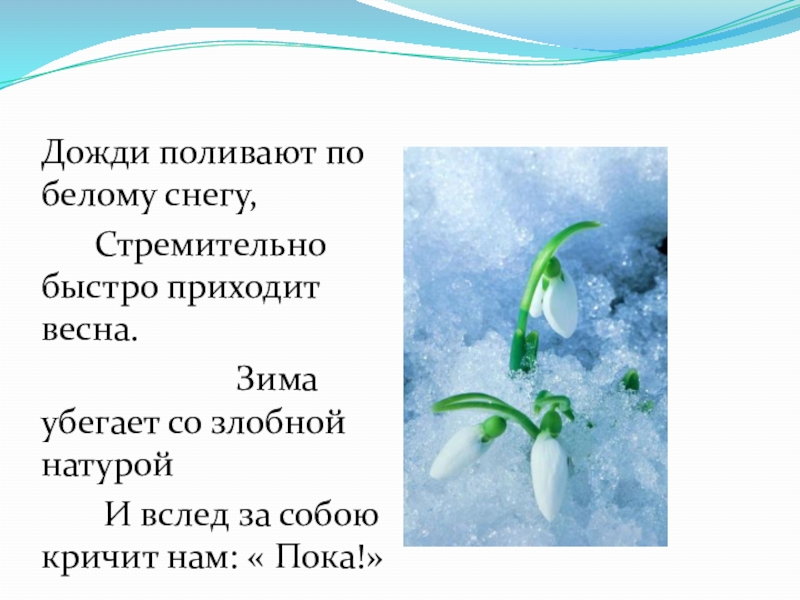 Дожди поливают по белому снегу,

Стремительно быстро приходит весна.

Зима убегает со злобной натурой

И вслед за собою кричит нам: « Пока!»